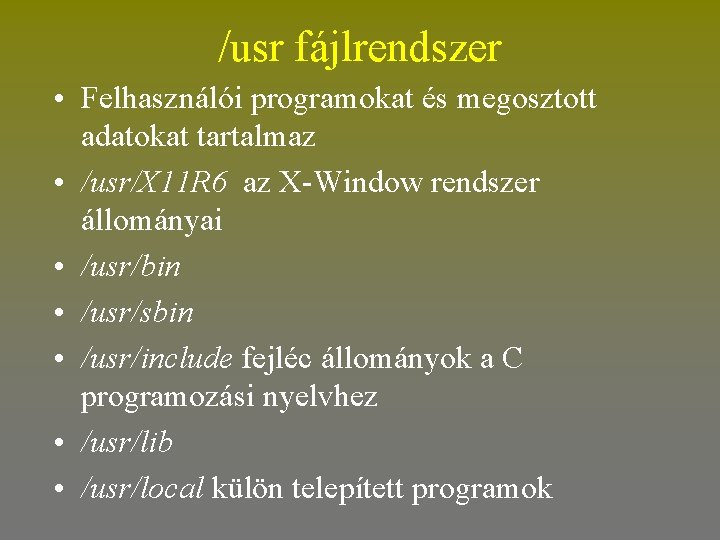 /usr fájlrendszer

• Felhasználói programokat és megosztott adatokat tartalmaz
• /usr/X11R6 az X-Window rendszer állományai
• /usr/bin
• /usr/sbin
• /usr/include fejléc állományok a C programozási nyelvhez
• /usr/lib
• /usr/local külön telepített programok